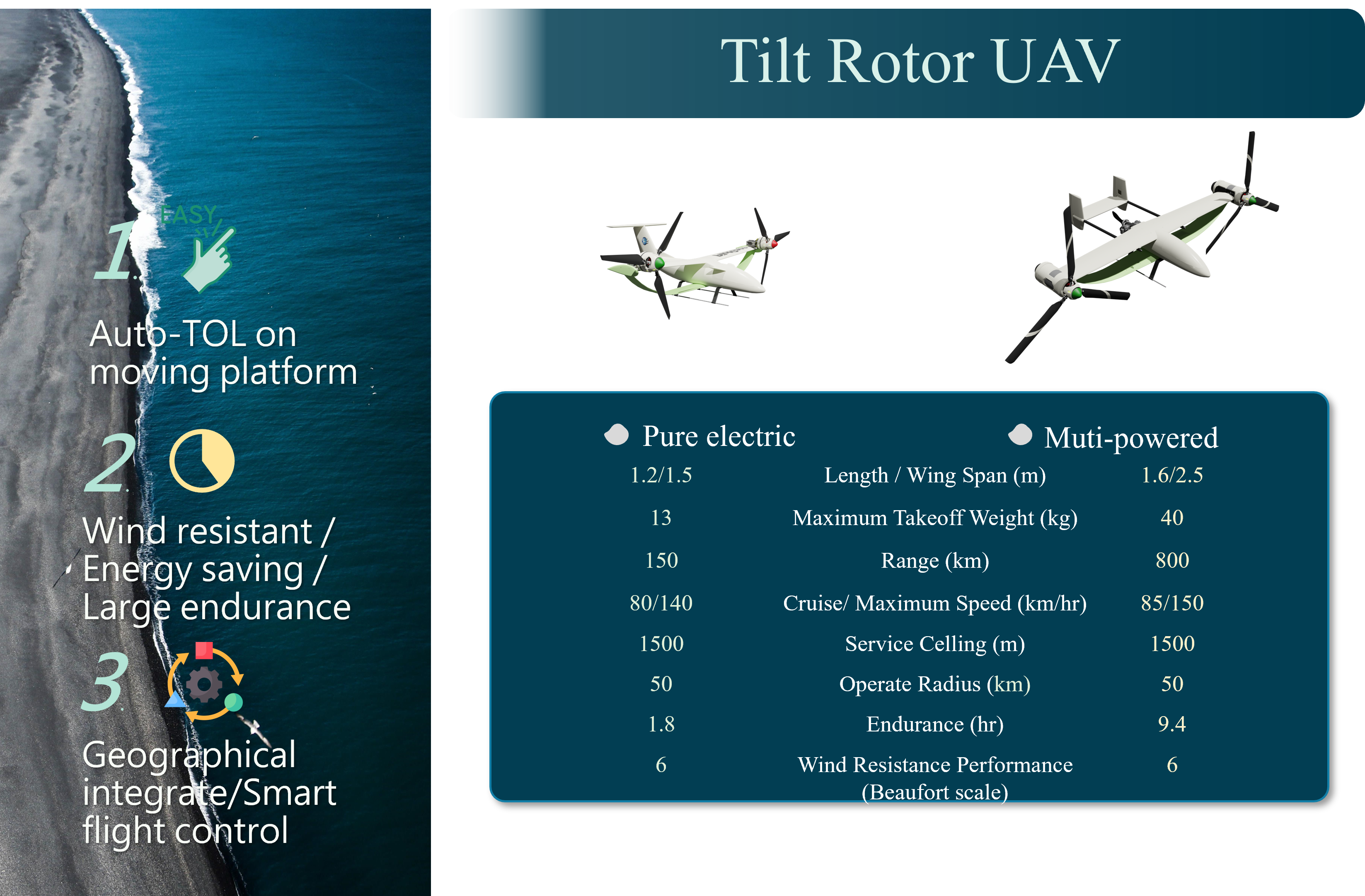 1.

EASY

Auto-TOL on moving platform

2.

Wind resistant / Energy saving / Large endurance

3.

Geographical integrate/Smart flight control

Tilt Rotor UAV

| Pure electric | | Muti-powered |
|---|---|---|
| 1.2/1.5 | Length / Wing Span (m) | 1.6/2.5 |
| 13 | Maximum Takeoff Weight (kg) | 40 |
| 150 | Range (km) | 800 |
| 80/140 | Cruise/ Maximum Speed (km/hr) | 85/150 |
| 1500 | Service Celling (m) | 1500 |
| 50 | Operate Radius (km) | 50 |
| 1.8 | Endurance (hr) | 9.4 |
| 6 | Wind Resistance Performance (Beaufort scale) | 6 |